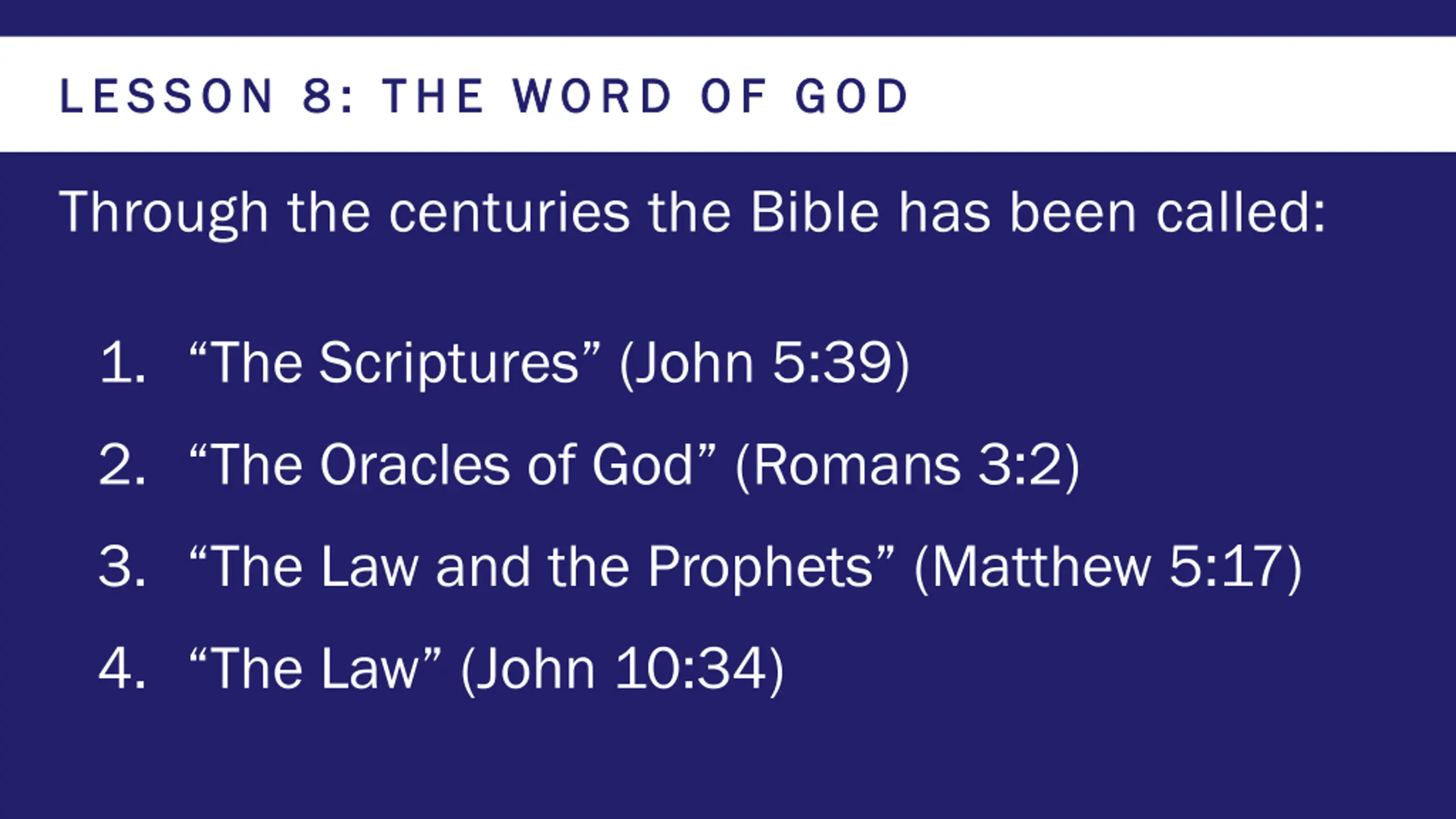 LESSON 8: THE WORD OF GOD

Through the centuries the Bible has been called:

1. “The Scriptures” (John 5:39)
2. “The Oracles of God” (Romans 3:2)
3. “The Law and the Prophets” (Matthew 5:17)
4. “The Law” (John 10:34)